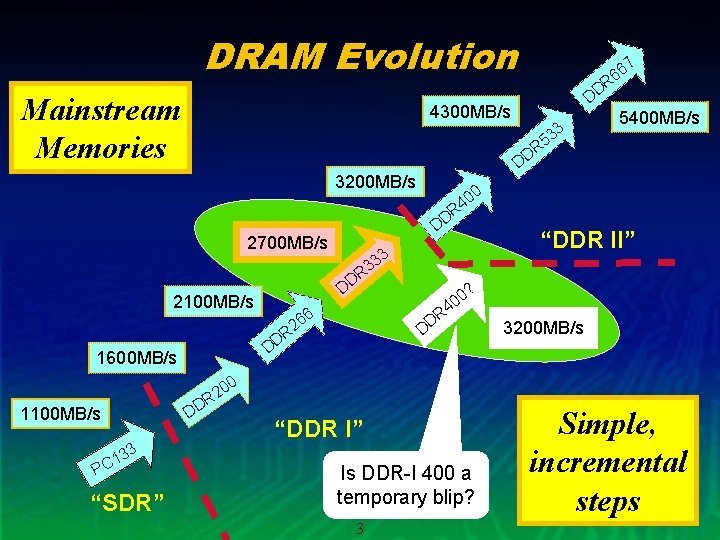 DRAM Evolution

Mainstream Memories

4300MB/s

DDR667

5400MB/s

DDR533

3200MB/s

DDR400

2700MB/s

DDR333

"DDR II"

2100MB/s

DDR266

DDR400?

3200MB/s

1600MB/s

DDR200

1100MB/s

PC133

"DDR I"

"SDR"

Is DDR-I 400 a temporary blip?

Simple, incremental steps

3